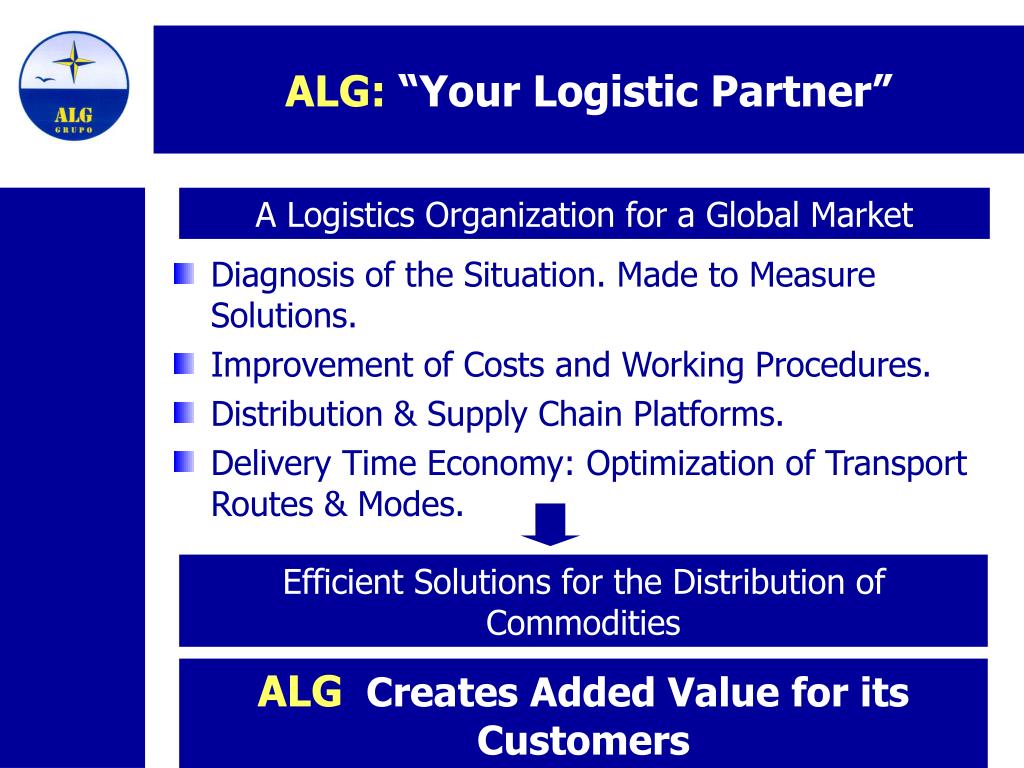 ALG
GRUPO

ALG: “Your Logistic Partner”

A Logistics Organization for a Global Market

Diagnosis of the Situation. Made to Measure Solutions.

Improvement of Costs and Working Procedures.

Distribution & Supply Chain Platforms.

Delivery Time Economy: Optimization of Transport Routes & Modes.

Efficient Solutions for the Distribution of Commodities

ALG Creates Added Value for its Customers